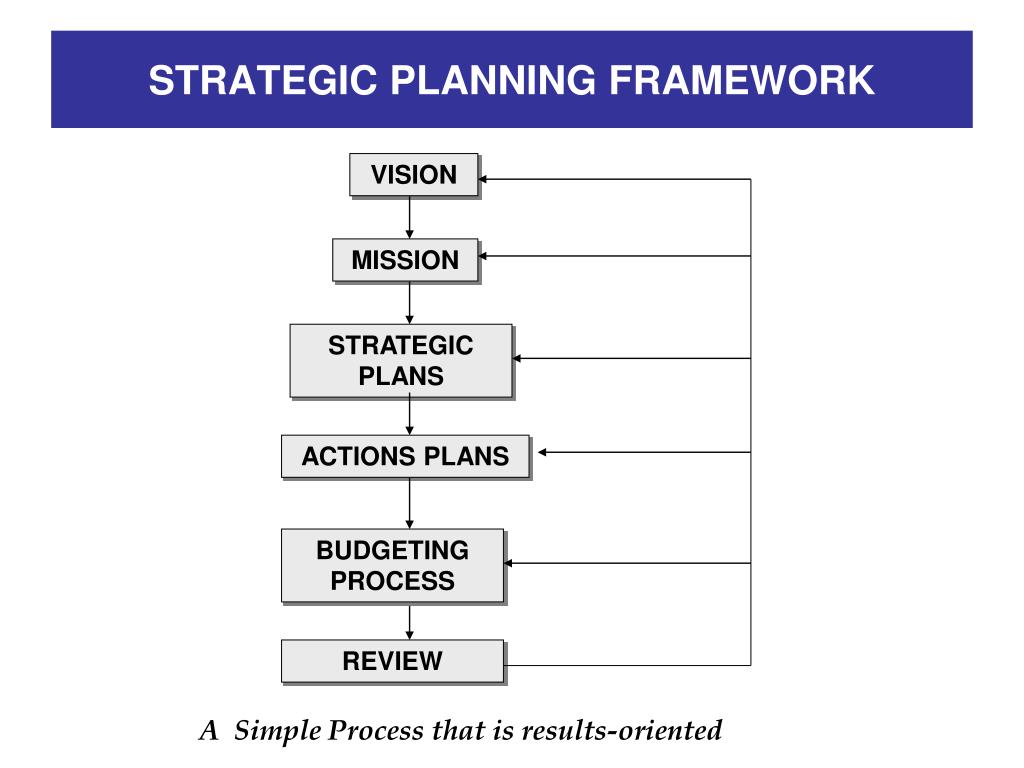 STRATEGIC PLANNING FRAMEWORK

VISION

MISSION

STRATEGIC PLANS

ACTIONS PLANS

BUDGETING PROCESS

REVIEW

A Simple Process that is results-oriented